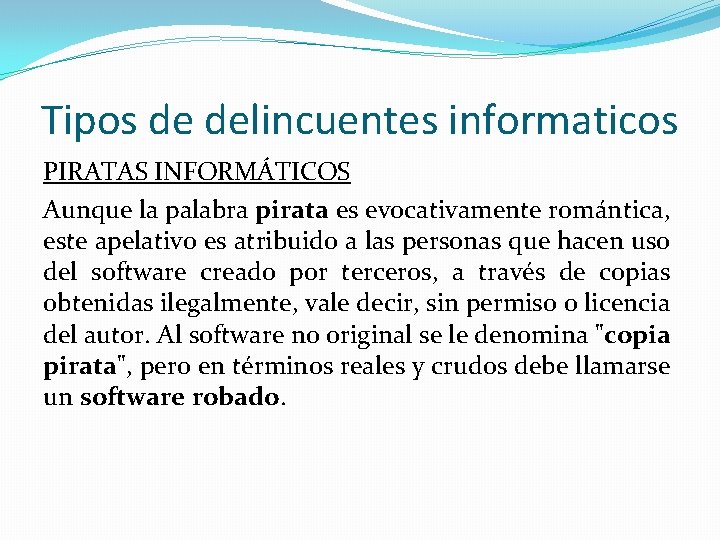 Tipos de delincuentes informaticos

PIRATAS INFORMÁTICOS

Aunque la palabra pirata es evocativamente romántica, este apelativo es atribuido a las personas que hacen uso del software creado por terceros, a través de copias obtenidas ilegalmente, vale decir, sin permiso o licencia del autor. Al software no original se le denomina "copia pirata", pero en términos reales y crudos debe llamarse un software robado.